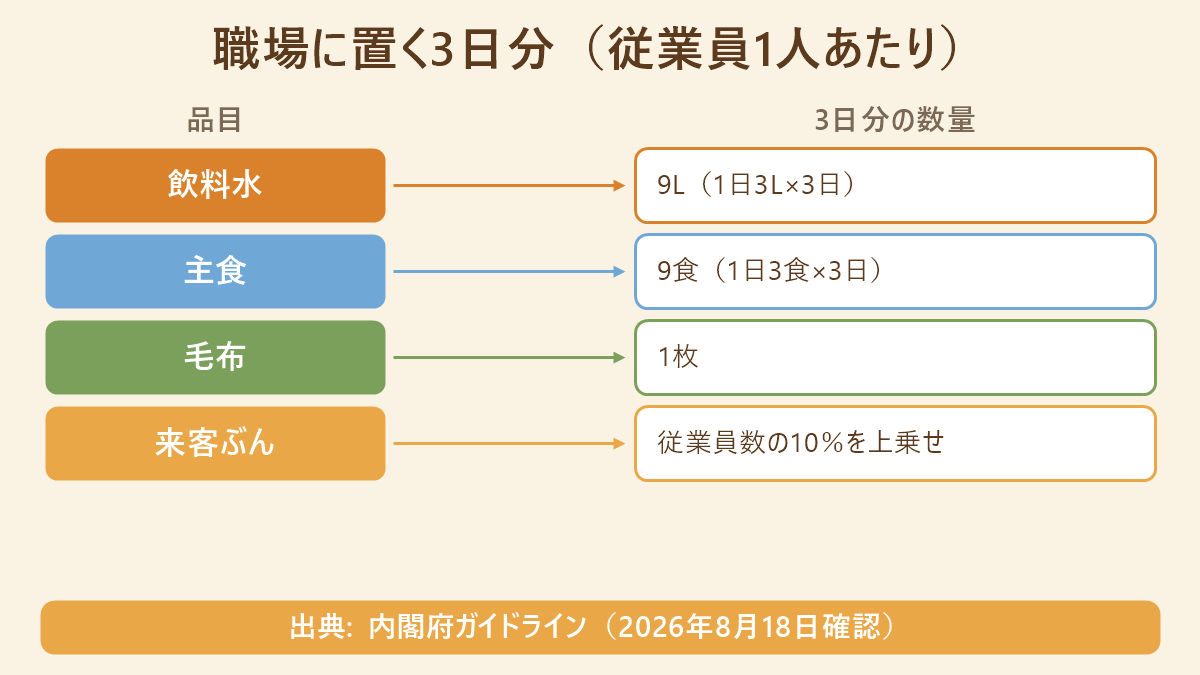 職場に置く3日分（従業員1人あたり）

| 品目 | 3日分の数量 |
|---|---|
| 飲料水 | 9L（1日3L×3日） |
| 主食 | 9食（1日3食×3日） |
| 毛布 | 1枚 |
| 来客ぶん | 従業員数の10％を上乗せ |

出典: 内閣府ガイドライン（2026年8月18日確認）